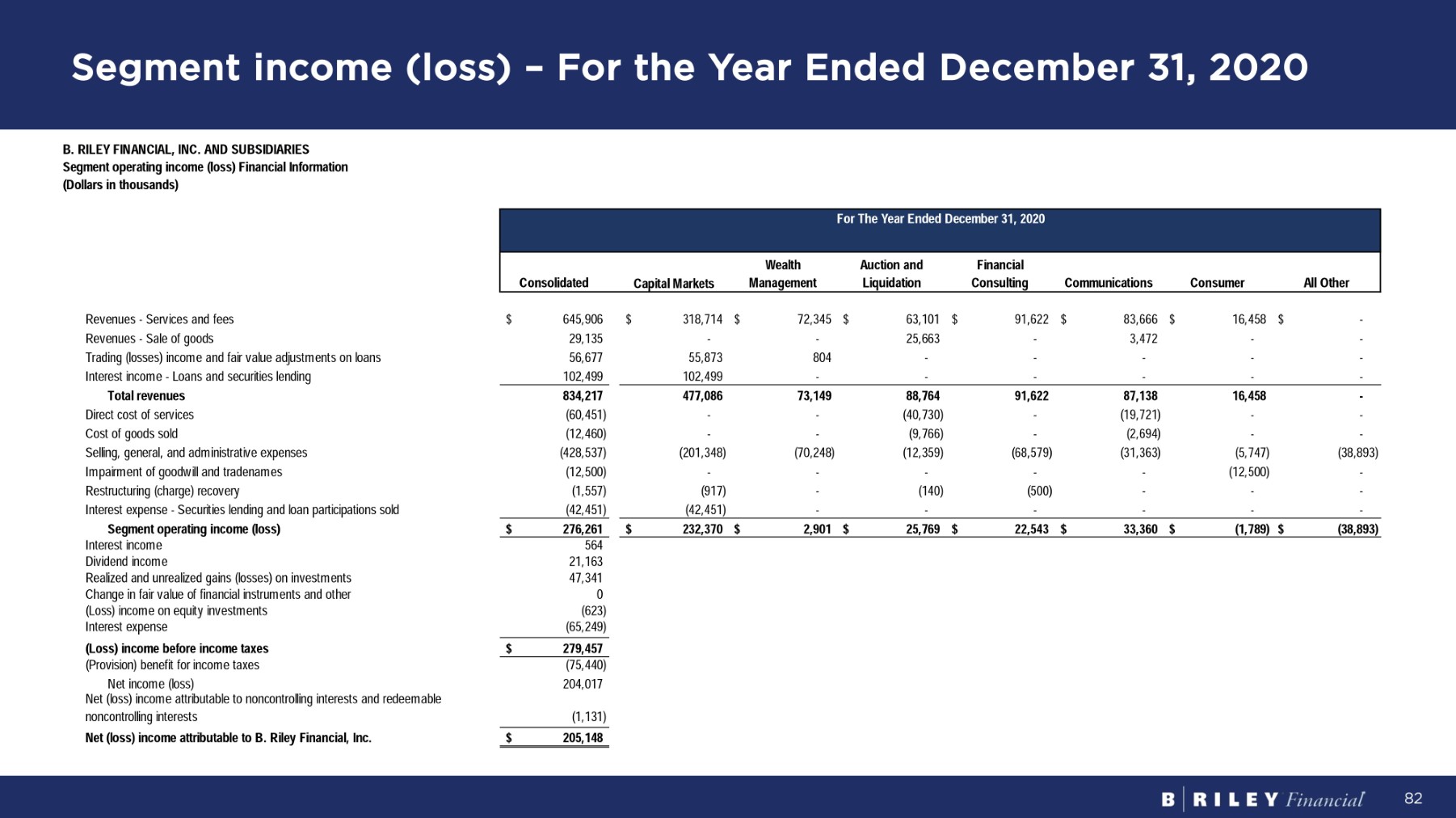 Segment income (loss) – For the Year Ended December 31, 2020

B. RILEY FINANCIAL, INC. AND SUBSIDIARIES
Segment operating income (loss) Financial Information
(Dollars in thousands)

For The Year Ended December 31, 2020

| | Consolidated | Capital Markets | Wealth Management | Auction and Liquidation | Financial Consulting | Communications | Consumer | All Other |
|---|---|---|---|---|---|---|---|---|
| Revenues - Services and fees | $ 645,906 | $ 318,714 | $ 72,345 | $ 63,101 | $ 91,622 | $ 83,666 | $ 16,458 | $ - |
| Revenues - Sale of goods | 29,135 | - | - | 25,663 | - | 3,472 | - | - |
| Trading (losses) income and fair value adjustments on loans | 56,677 | 55,873 | 804 | - | - | - | - | - |
| Interest income - Loans and securities lending | 102,499 | 102,499 | - | - | - | - | - | - |
| Total revenues | 834,217 | 477,086 | 73,149 | 88,764 | 91,622 | 87,138 | 16,458 | - |
| Direct cost of services | (60,451) | - | - | (40,730) | - | (19,721) | - | - |
| Cost of goods sold | (12,460) | - | - | (9,766) | - | (2,694) | - | - |
| Selling, general, and administrative expenses | (428,537) | (201,348) | (70,248) | (12,359) | (68,579) | (31,363) | (5,747) | (38,893) |
| Impairment of goodwill and tradenames | (12,500) | - | - | - | - | - | (12,500) | - |
| Restructuring (charge) recovery | (1,557) | (917) | - | (140) | (500) | - | - | - |
| Interest expense - Securities lending and loan participations sold | (42,451) | (42,451) | - | - | - | - | - | - |
| Segment operating income (loss) | $ 276,261 | $ 232,370 | $ 2,901 | $ 25,769 | $ 22,543 | $ 33,360 | $ (1,789) | $ (38,893) |
| Interest income | 564 | | | | | | | |
| Dividend income | 21,163 | | | | | | | |
| Realized and unrealized gains (losses) on investments | 47,341 | | | | | | | |
| Change in fair value of financial instruments and other | 0 | | | | | | | |
| (Loss) income on equity investments | (623) | | | | | | | |
| Interest expense | (65,249) | | | | | | | |
| (Loss) income before income taxes | $ 279,457 | | | | | | | |
| (Provision) benefit for income taxes | (75,440) | | | | | | | |
| Net income (loss) | 204,017 | | | | | | | |
| Net (loss) income attributable to noncontrolling interests and redeemable noncontrolling interests | (1,131) | | | | | | | |
| Net (loss) income attributable to B. Riley Financial, Inc. | $ 205,148 | | | | | | | |

B | RILEY Financial 82